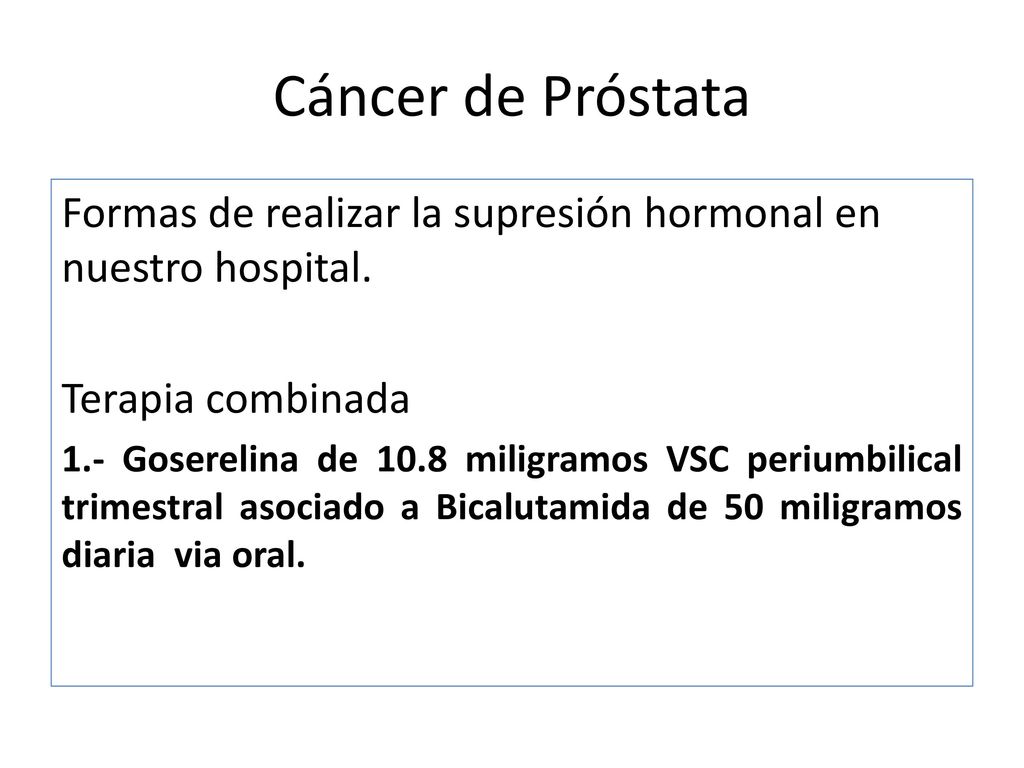 Cáncer de Próstata

Formas de realizar la supresión hormonal en nuestro hospital.

Terapia combinada

1.- Goserelina de 10.8 miligramos VSC periumbilical trimestral asociado a Bicalutamida de 50 miligramos diaria via oral.